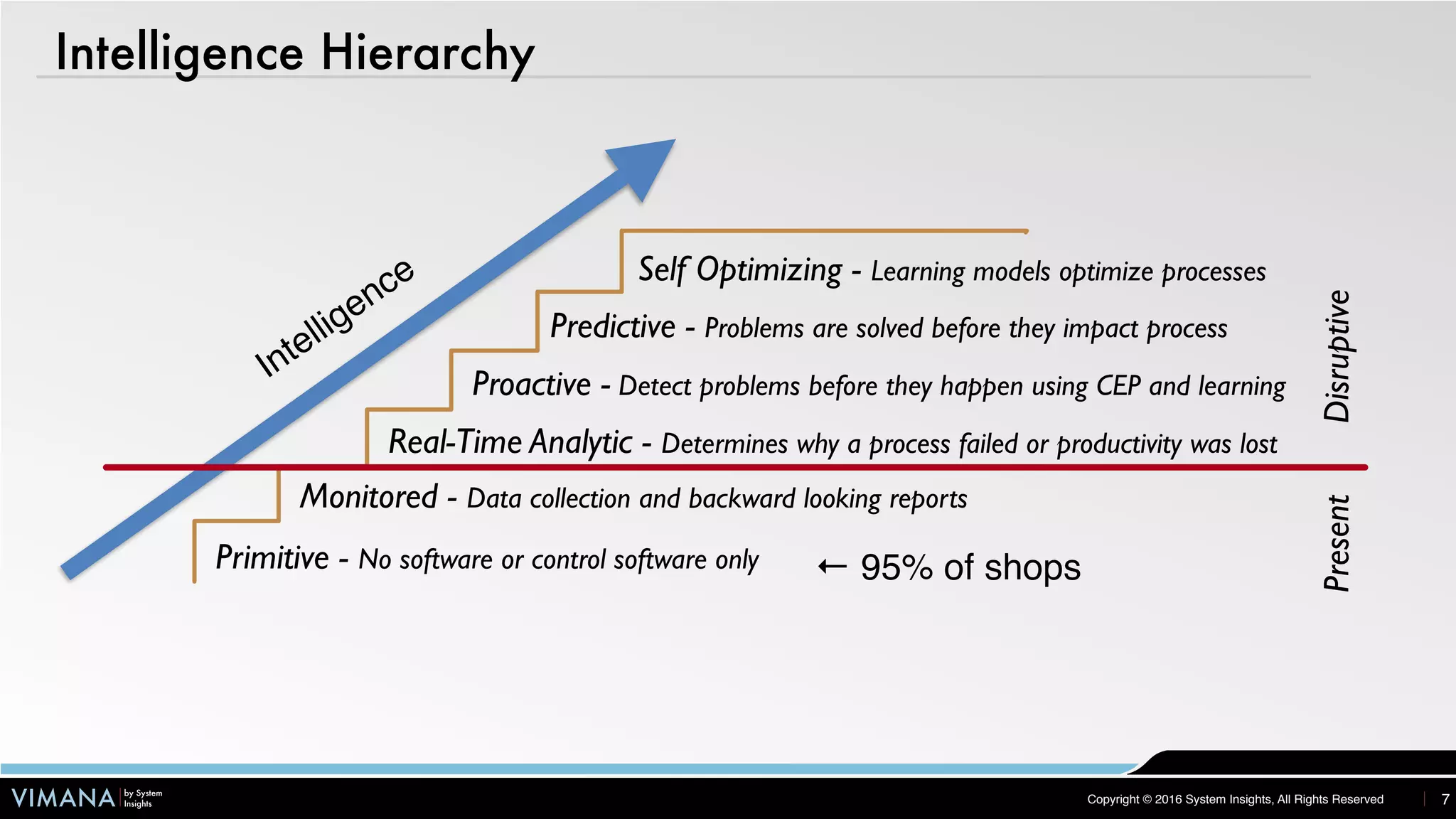 Intelligence Hierarchy

Intelligence

Self Optimizing - Learning models optimize processes

Predictive - Problems are solved before they impact process

Proactive - Detect problems before they happen using CEP and learning

Real-Time Analytic - Determines why a process failed or productivity was lost

Monitored - Data collection and backward looking reports

Primitive - No software or control software only

← 95% of shops

Disruptive

Present

VIMANA by System Insights

Copyright © 2016 System Insights, All Rights Reserved

7